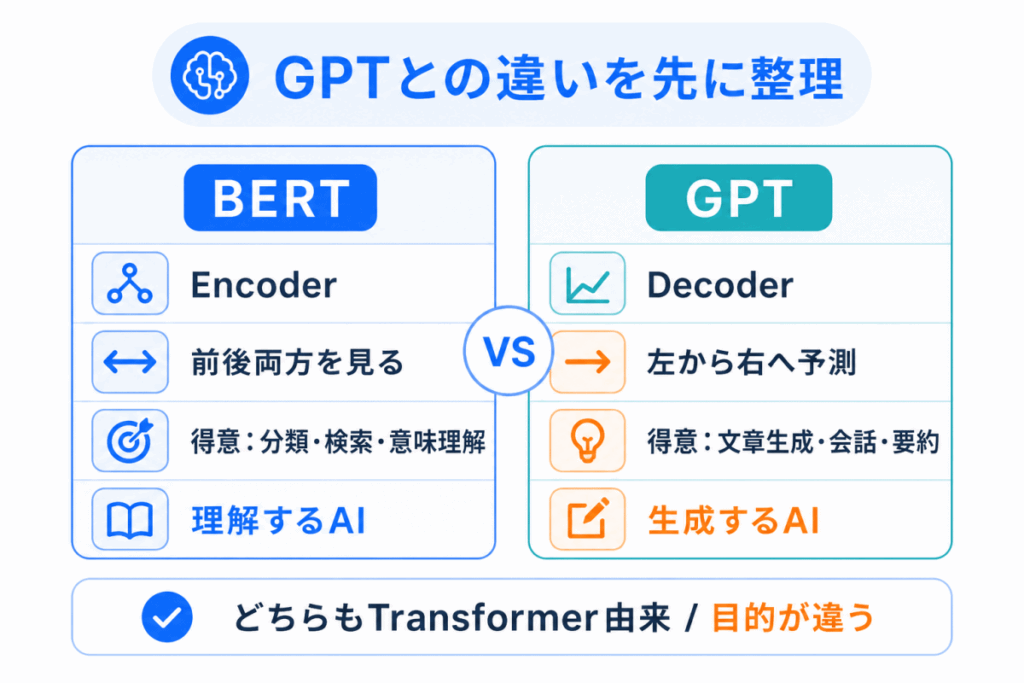 GPTとの違いを先に整理

BERT

Encoder

前後両方を見る

得意：分類・検索・意味理解

理解するAI

VS

GPT

Decoder

左から右へ予測

得意：文章生成・会話・要約

生成するAI

どちらもTransformer由来 / 目的が違う